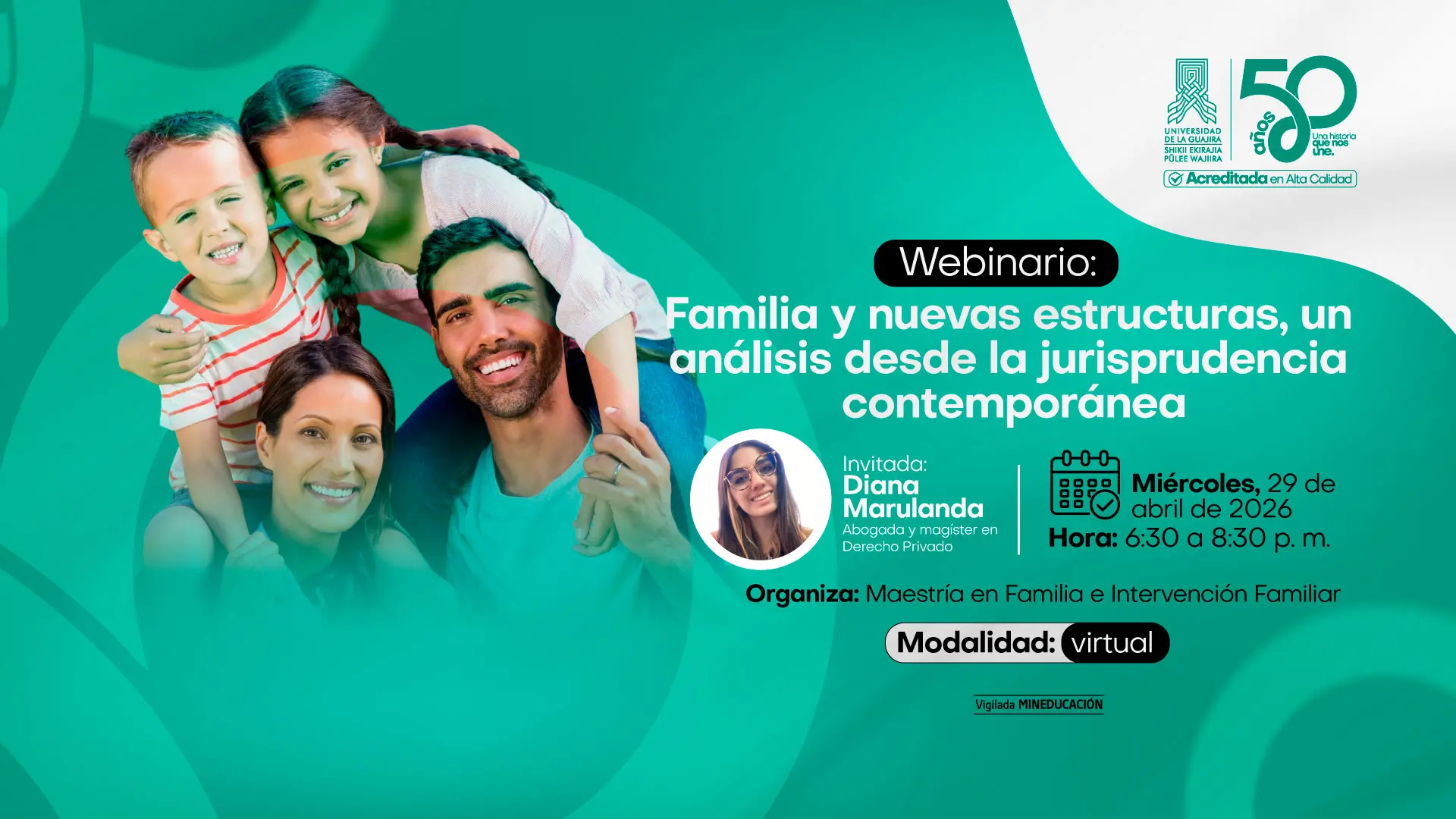 UNIVERSIDAD DE LA GUAJIRA
SHIKII EKIRAJIA PÜLEE WAJIIRA

50 años
Una historia que nos une.

Acreditada en Alta Calidad

Webinario:

Familia y nuevas estructuras, un análisis desde la jurisprudencia contemporánea

Invitada:
Diana Marulanda
Abogada y magíster en Derecho Privado

Miércoles, 29 de abril de 2026
Hora: 6:30 a 8:30 p. m.

Organiza: Maestría en Familia e Intervención Familiar

Modalidad: virtual

Vigilada MINEDUCACIÓN